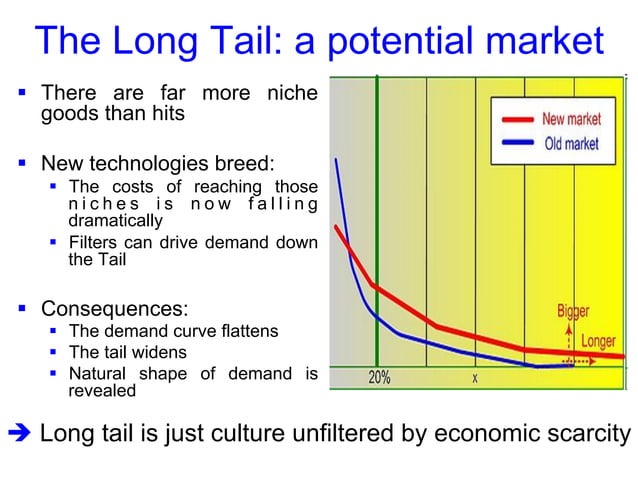 The Long Tail: a potential market

▪ There are far more niche goods than hits

▪ New technologies breed:
  ▪ The costs of reaching those niches is now falling dramatically
  ▪ Filters can drive demand down the Tail

▪ Consequences:
  ▪ The demand curve flattens
  ▪ The tail widens
  ▪ Natural shape of demand is revealed

New market
Old market
Bigger
Longer
20%
x

➔ Long tail is just culture unfiltered by economic scarcity